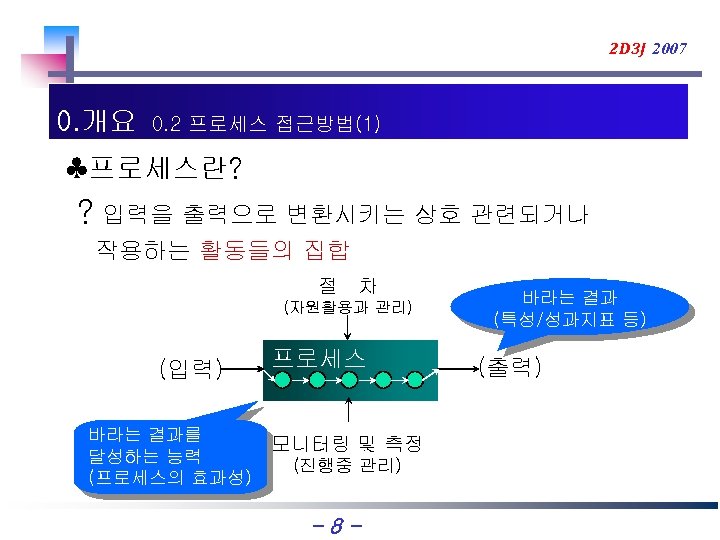 2D3J 2007

0.개요 0.2 프로세스 접근방법(1)

♣프로세스란?

? 입력을 출력으로 변환시키는 상호 관련되거나 작용하는 활동들의 집합

절 차
(자원활용과 관리)

바라는 결과
(특성/성과지표 등)

(입력)

프로세스

(출력)

바라는 결과를 달성하는 능력 (프로세스의 효과성)

모니터링 및 측정
(진행중 관리)

- 8 -